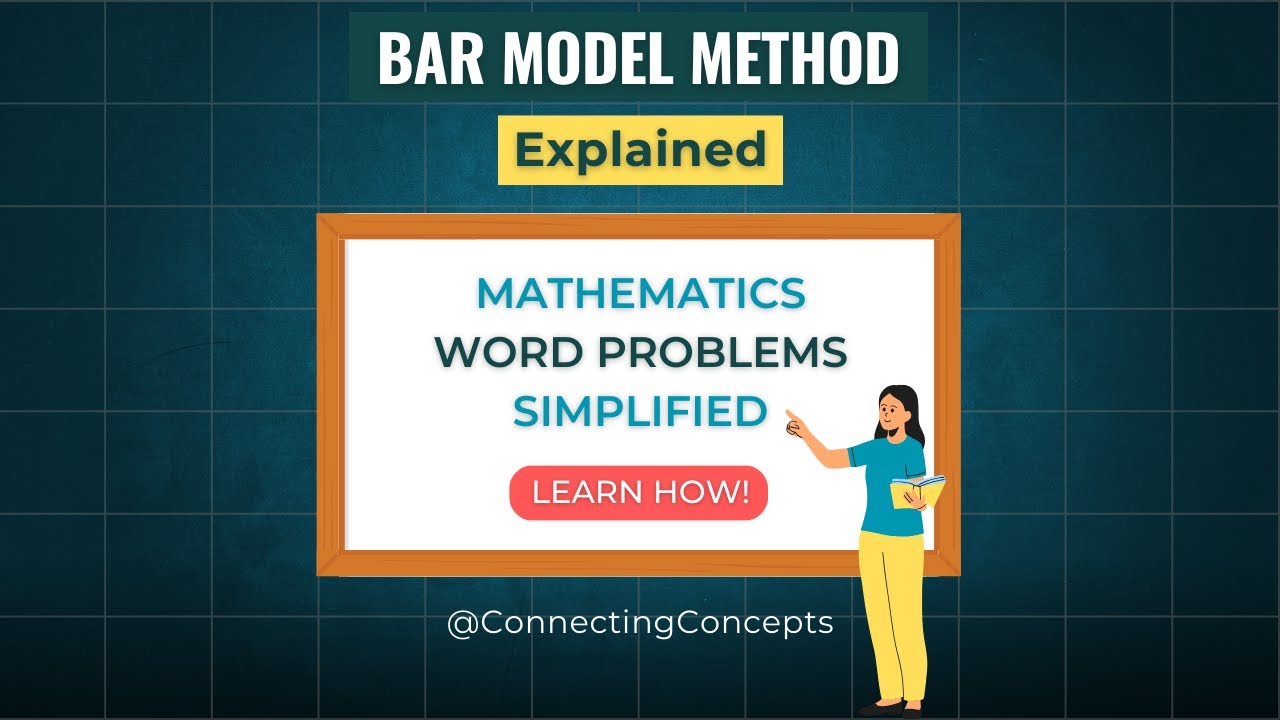 BAR MODEL METHOD

Explained

MATHEMATICS
WORD PROBLEMS
SIMPLIFIED

LEARN HOW!

@ConnectingConcepts